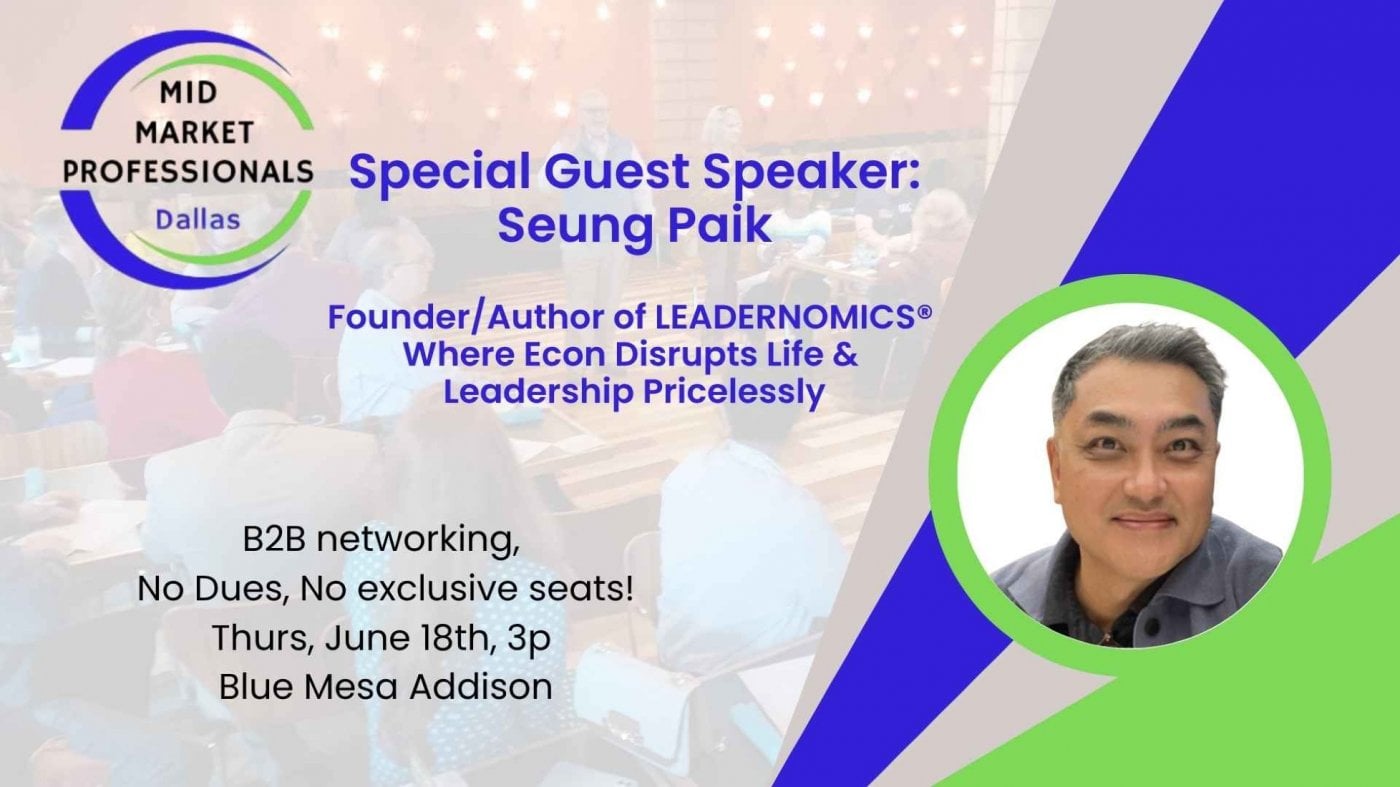 MID MARKET PROFESSIONALS
Dallas

Special Guest Speaker: Seung Paik

Founder/Author of LEADERNOMICS® Where Econ Disrupts Life & Leadership Pricelessly

B2B networking,
No Dues, No exclusive seats!
Thurs, June 18th, 3p
Blue Mesa Addison